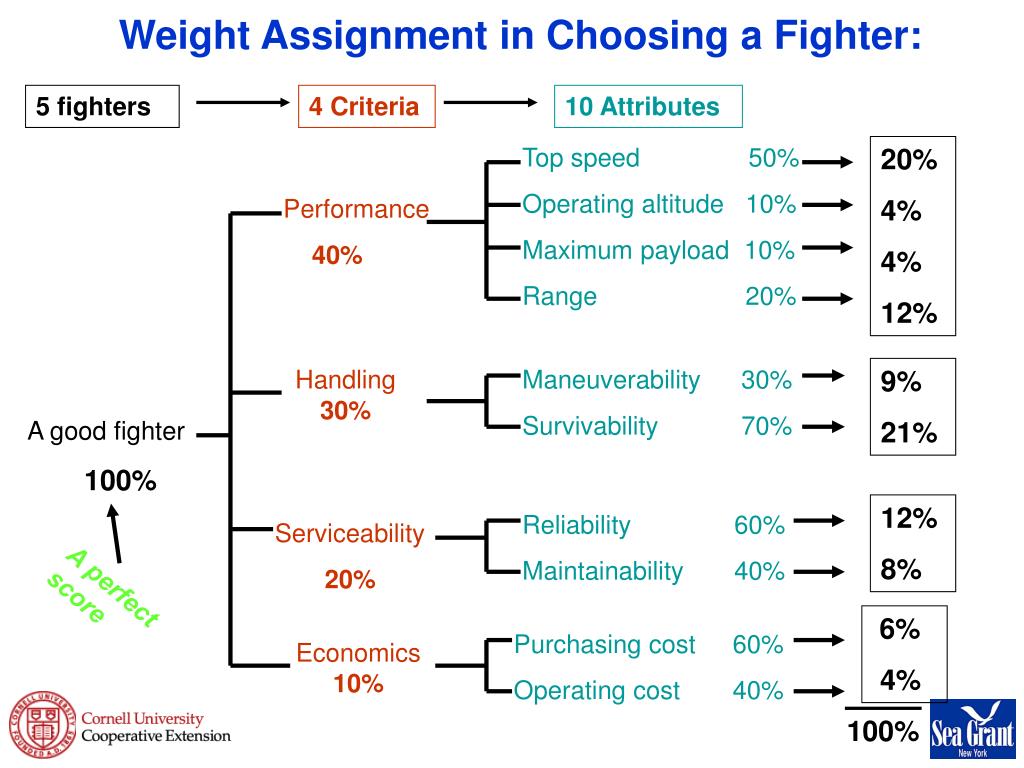 Weight Assignment in Choosing a Fighter:

5 fighters

4 Criteria

10 Attributes

A good fighter

100%

A perfect score

Performance
40%

Top speed 50%
Operating altitude 10%
Maximum payload 10%
Range 20%

20%
4%
4%
12%

Handling
30%

Maneuverability 30%
Survivability 70%

9%
21%

Serviceability
20%

Reliability 60%
Maintainability 40%

12%
8%

Economics
10%

Purchasing cost 60%
Operating cost 40%

6%
4%

100%

Cornell University Cooperative Extension

Sea Grant New York